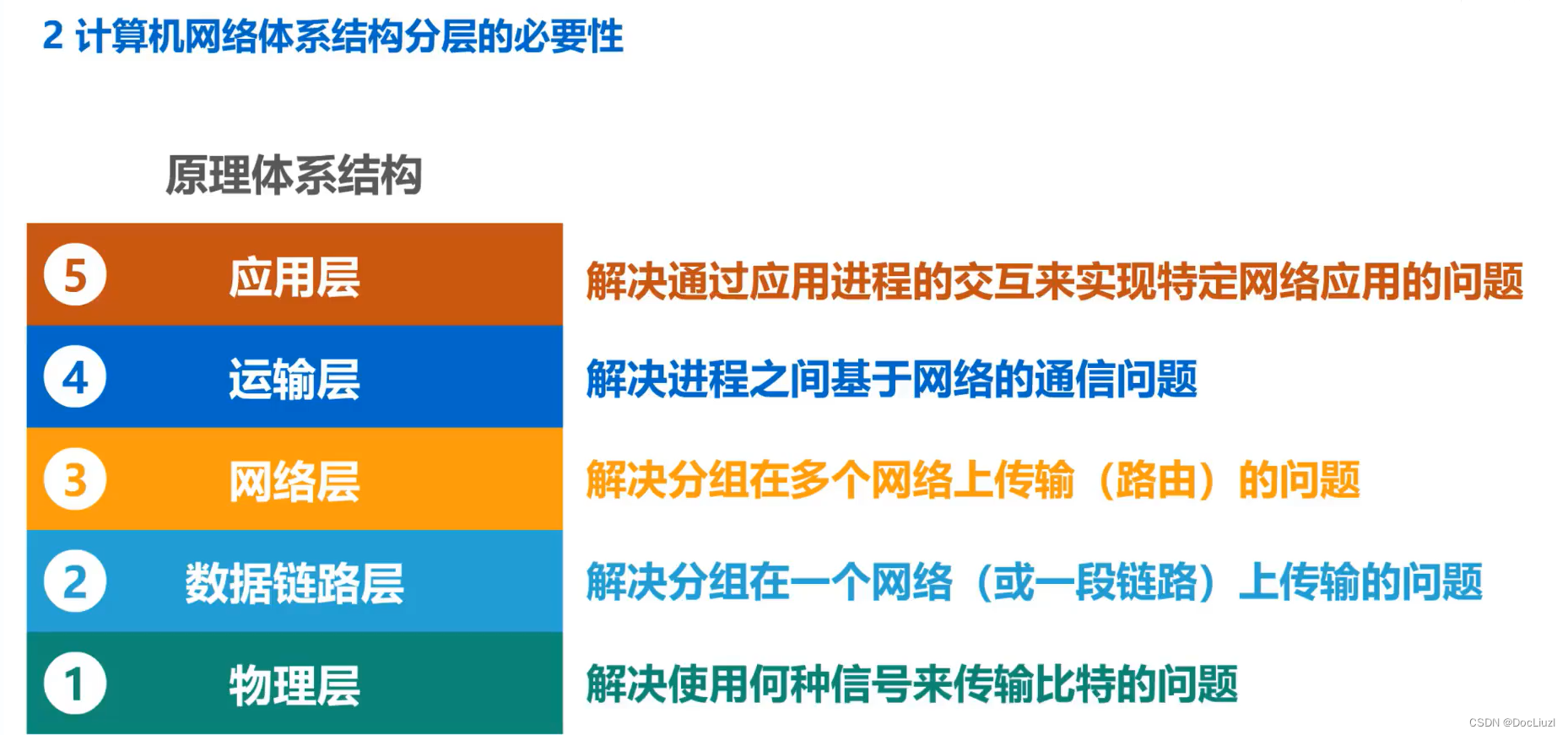 2 计算机网络体系结构分层的必要性

原理体系结构

5 应用层 解决通过应用进程的交互来实现特定网络应用的问题

4 运输层 解决进程之间基于网络的通信问题

3 网络层 解决分组在多个网络上传输（路由）的问题

2 数据链路层 解决分组在一个网络（或一段链路）上传输的问题

1 物理层 解决使用何种信号来传输比特的问题

CSDN @DocLiuzl